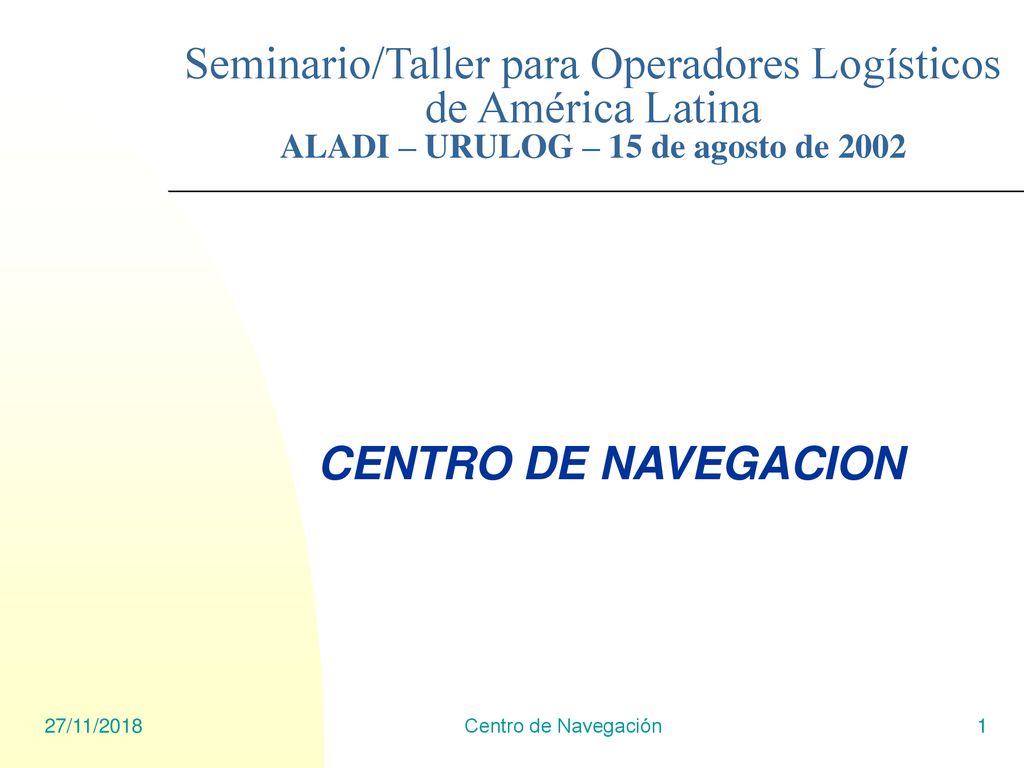 Seminario/Taller para Operadores Logísticos de América Latina
ALADI – URULOG – 15 de agosto de 2002

CENTRO DE NAVEGACION

27/11/2018

Centro de Navegación

1